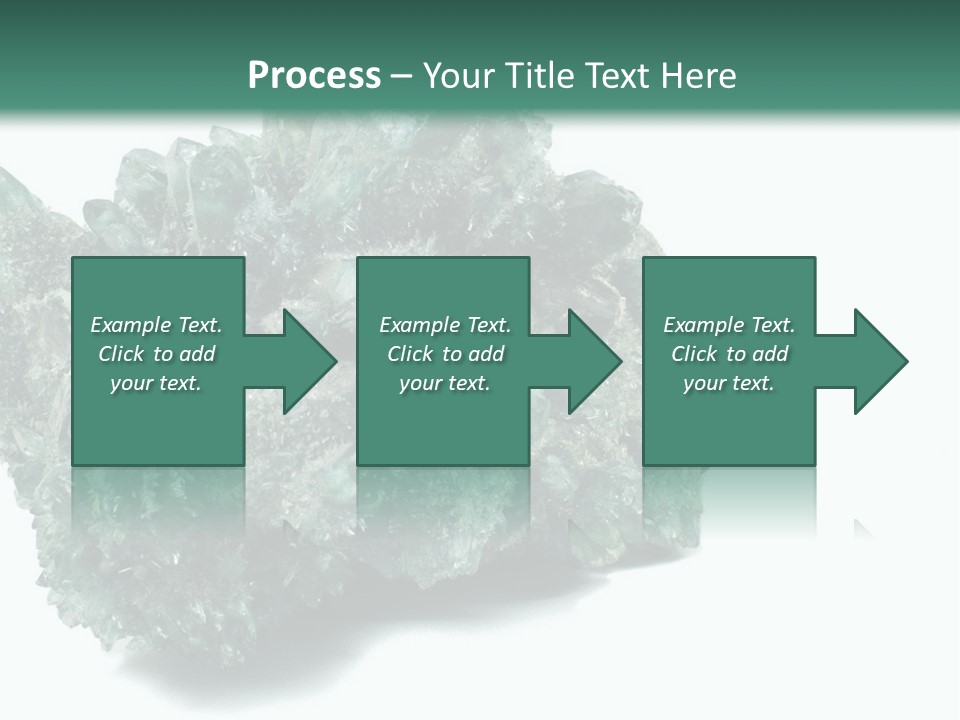 Process – Your Title Text Here

Example Text. Click to add your text.

Example Text. Click to add your text.

Example Text. Click to add your text.